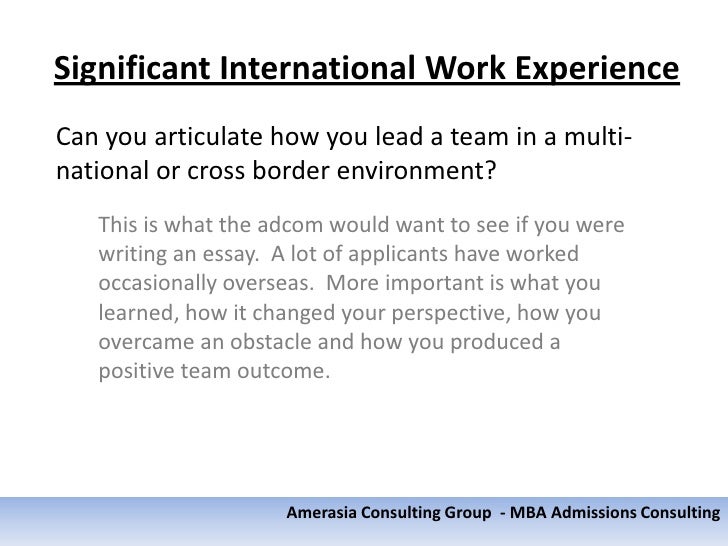 Significant International Work Experience

Can you articulate how you lead a team in a multi-national or cross border environment?

This is what the adcom would want to see if you were writing an essay. A lot of applicants have worked occasionally overseas. More important is what you learned, how it changed your perspective, how you overcame an obstacle and how you produced a positive team outcome.

Amerasia Consulting Group - MBA Admissions Consulting